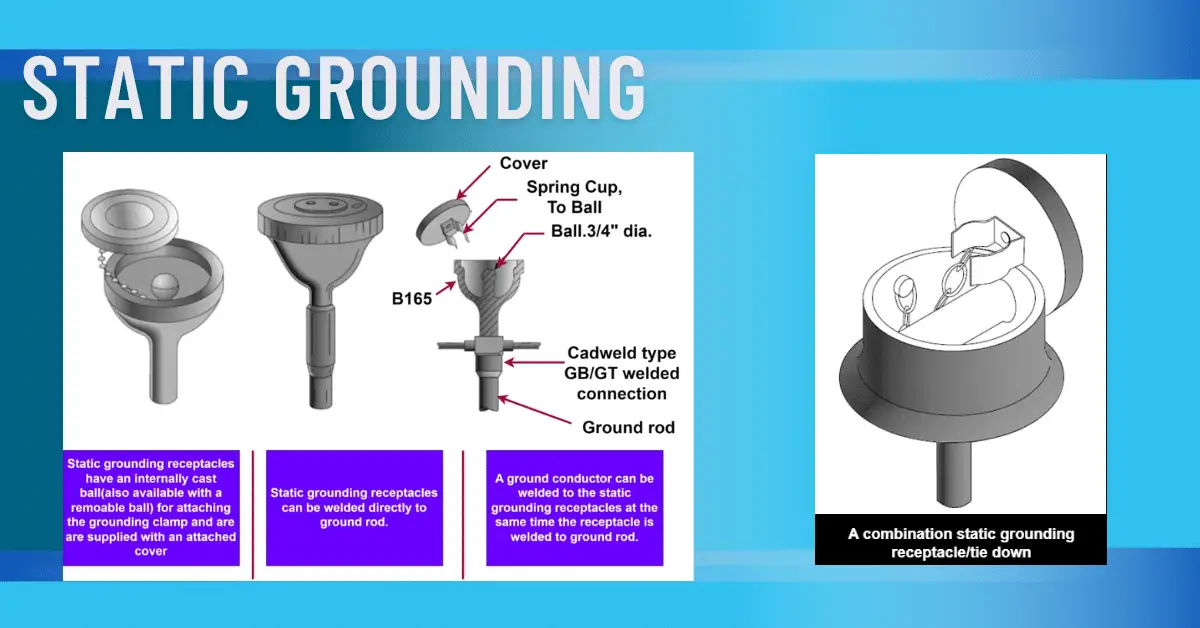 STATIC GROUNDING

Cover

Spring Cup, To Ball

Ball.3/4" dia.

B165

Cadweld type GB/GT welded connection

Ground rod

Static grounding receptacles have an internally cast ball(also available with a remoable ball) for attaching the grounding clamp and are are supplied with an attached cover

Static grounding receptacles can be welded directly to ground rod.

A ground conductor can be welded to the static grounding receptacles at the same time the receptacle is welded to ground rod.

A combination static grounding receptacle/tie down